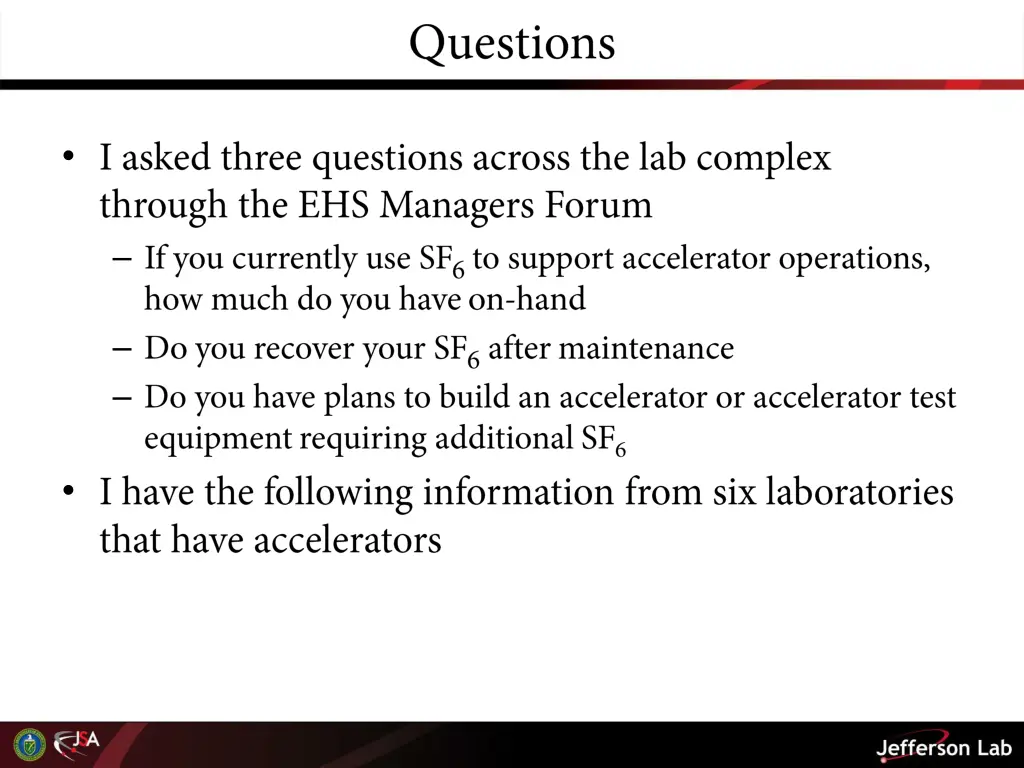 Questions

• I asked three questions across the lab complex through the EHS Managers Forum
– If you currently use $SF_6$ to support accelerator operations, how much do you have on-hand
– Do you recover your $SF_6$ after maintenance
– Do you have plans to build an accelerator or accelerator test equipment requiring additional $SF_6$
• I have the following information from six laboratories that have accelerators

JSA

Jefferson Lab